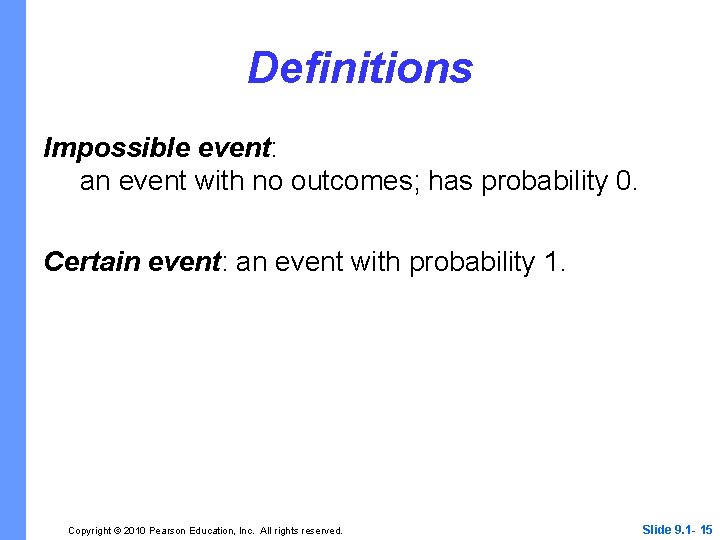 Definitions

Impossible event:
an event with no outcomes; has probability 0.

Certain event: an event with probability 1.

Copyright © 2010 Pearson Education, Inc. All rights reserved.

Slide 9.1- 15